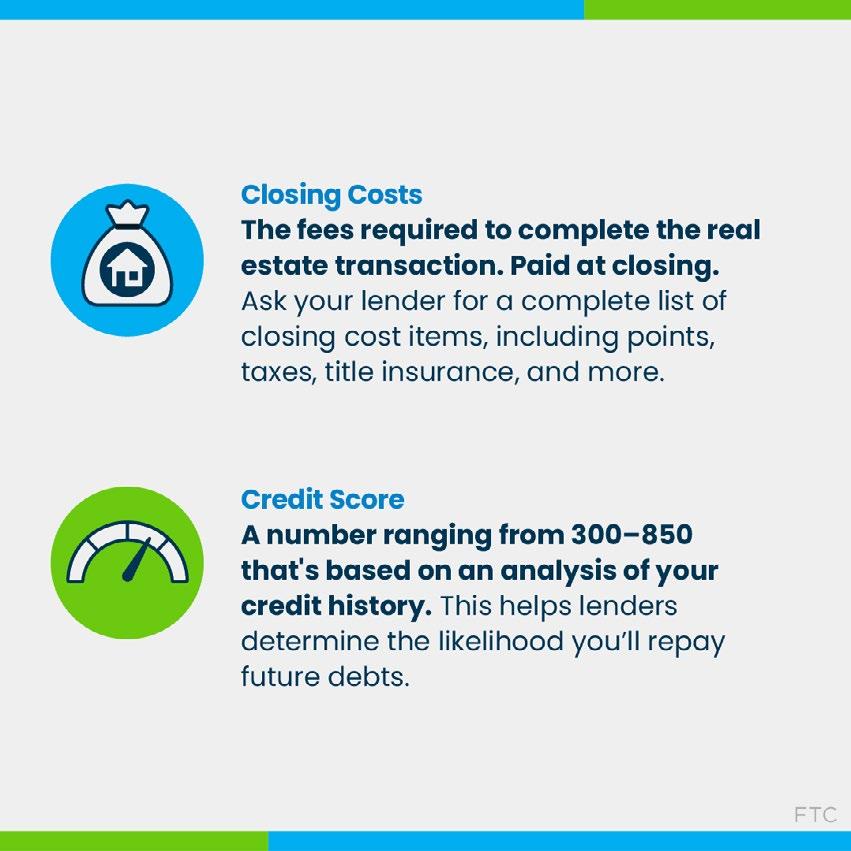 Closing Costs
The fees required to complete the real estate transaction. Paid at closing. Ask your lender for a complete list of closing cost items, including points, taxes, title insurance, and more.

Credit Score
A number ranging from 300–850 that's based on an analysis of your credit history. This helps lenders determine the likelihood you'll repay future debts.

FTC